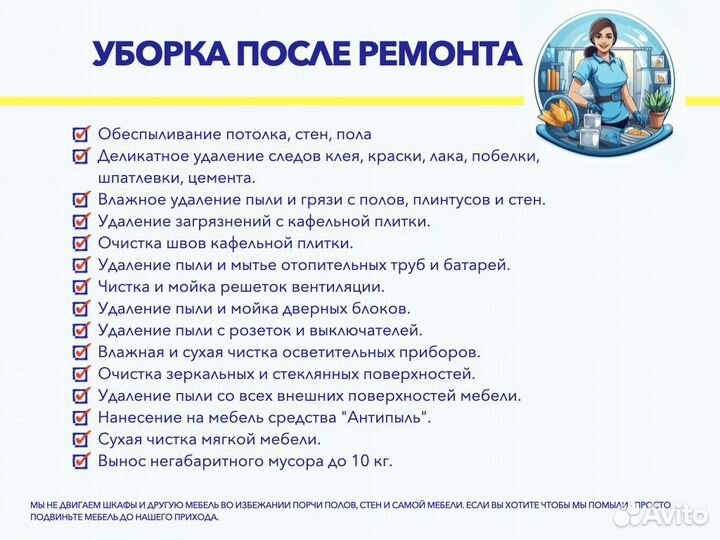 УБОРКА ПОСЛЕ РЕМОНТА

Обеспыливание потолка, стен, пола
Деликатное удаление следов клея, краски, лака, побелки, шпатлевки, цемента.
Влажное удаление пыли и грязи с полов, плинтусов и стен.
Удаление загрязнений с кафельной плитки.
Очистка швов кафельной плитки.
Удаление пыли и мытье отопительных труб и батарей.
Чистка и мойка решеток вентиляции.
Удаление пыли и мойка дверных блоков.
Удаление пыли с розеток и выключателей.
Влажная и сухая чистка осветительных приборов.
Очистка зеркальных и стеклянных поверхностей.
Удаление пыли со всех внешних поверхностей мебели.
Нанесение на мебель средства "Антипыль".
Сухая чистка мягкой мебели.
Вынос негабаритного мусора до 10 кг.

МЫ НЕ ДВИГАЕМ ШКАФЫ И ДРУГУЮ МЕБЕЛЬ ВО ИЗБЕЖАНИИ ПОРЧИ ПОЛОВ, СТЕН И САМОЙ МЕБЕЛИ. ЕСЛИ ВЫ ХОТИТЕ ЧТОБЫ МЫ ПОМЫЛИ - ПРОСТО ПОДВИНЬТЕ МЕБЕЛЬ ДО НАШЕГО ПРИХОДА.

Avito